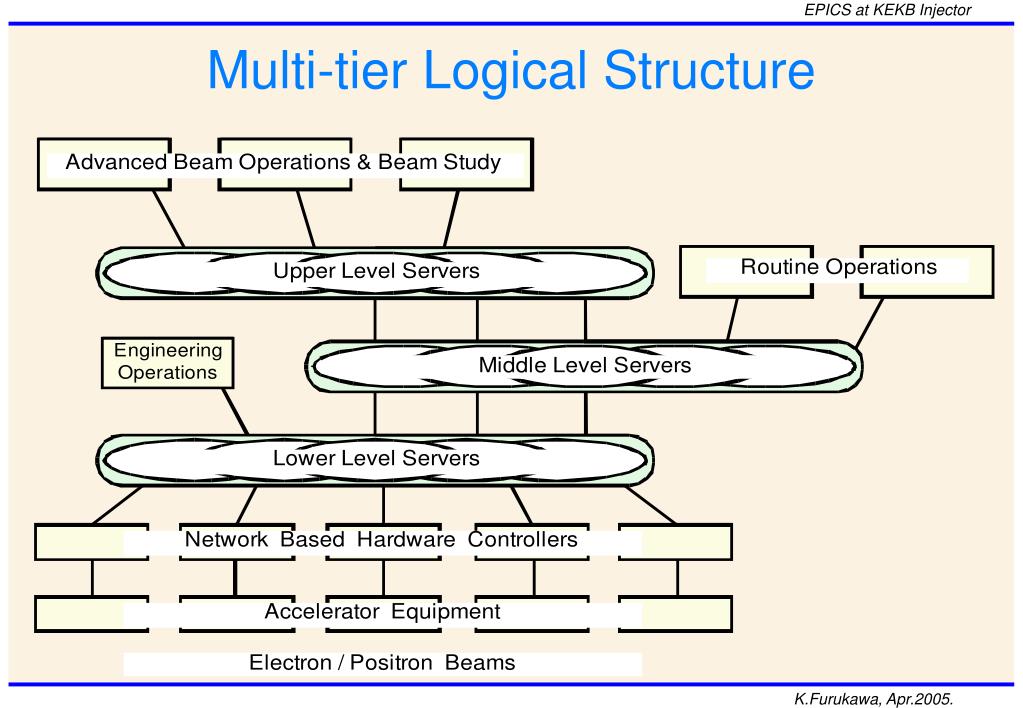 EPICS at KEKB Injector

Multi-tier Logical Structure

Advanced Beam Operations & Beam Study

Upper Level Servers

Routine Operations

Engineering Operations

Middle Level Servers

Lower Level Servers

Network Based Hardware Controllers

Accelerator Equipment

Electron / Positron Beams

K.Furukawa, Apr.2005.